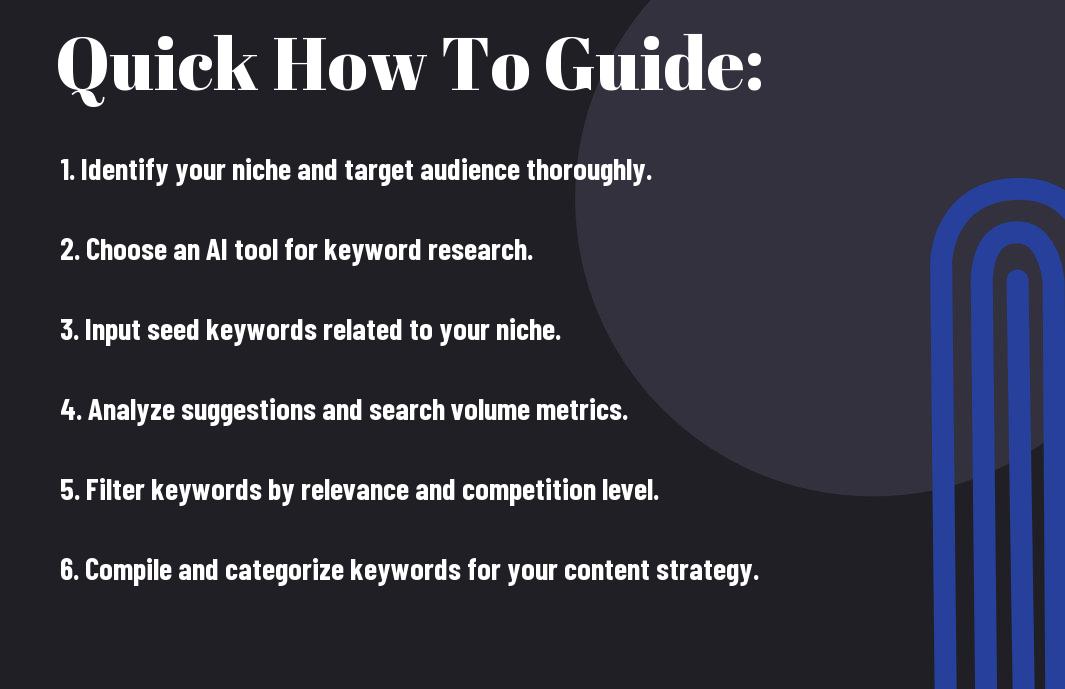 Quick How To Guide:

1. Identify your niche and target audience thoroughly.

2. Choose an AI tool for keyword research.

3. Input seed keywords related to your niche.

4. Analyze suggestions and search volume metrics.

5. Filter keywords by relevance and competition level.

6. Compile and categorize keywords for your content strategy.